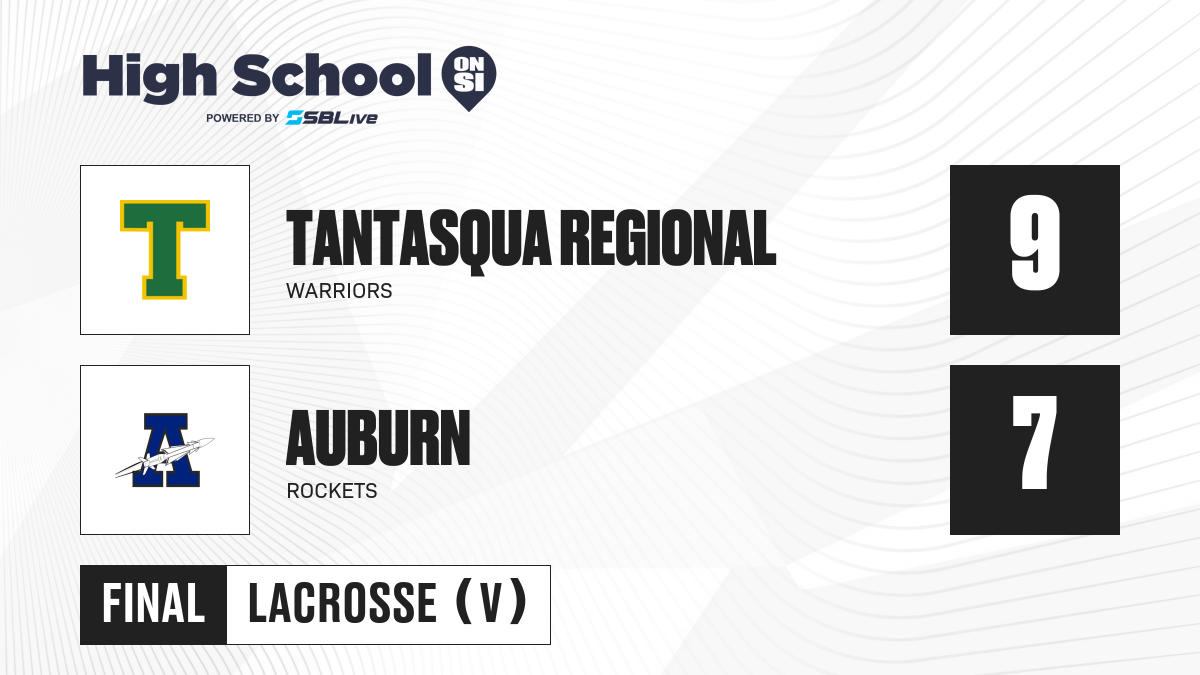 High School ON SI
POWERED BY SBLive

T

TANTASQUA REGIONAL
WARRIORS

9

A

AUBURN
ROCKETS

7

FINAL LACROSSE (V)